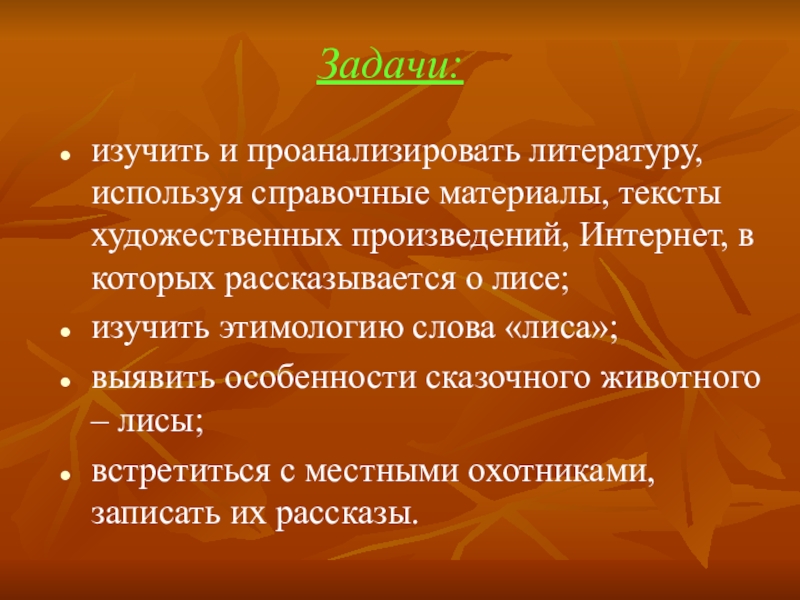 Задачи:

- изучить и проанализировать литературу, используя справочные материалы, тексты художественных произведений, Интернет, в которых рассказывается о лисе;
- изучить этимологию слова «лиса»;
- выявить особенности сказочного животного – лисы;
- встретиться с местными охотниками, записать их рассказы.